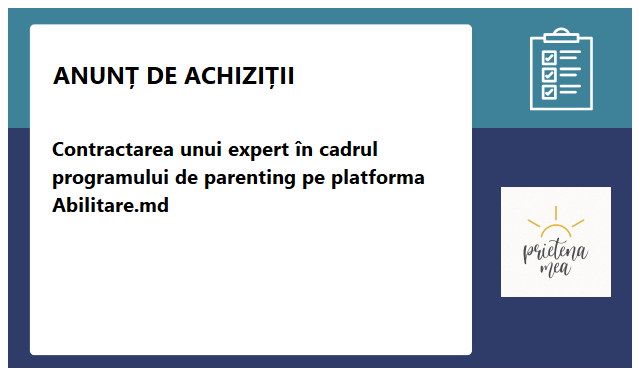 ANUNȚ DE ACHIZIȚII

Contractarea unui expert în cadrul programului de parenting pe platforma Abilitare.md

prietena mea